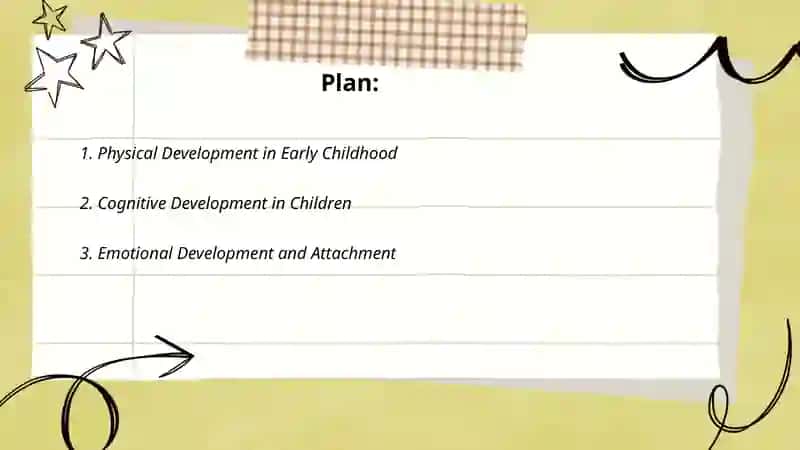 Plan:

1. Physical Development in Early Childhood

2. Cognitive Development in Children

3. Emotional Development and Attachment